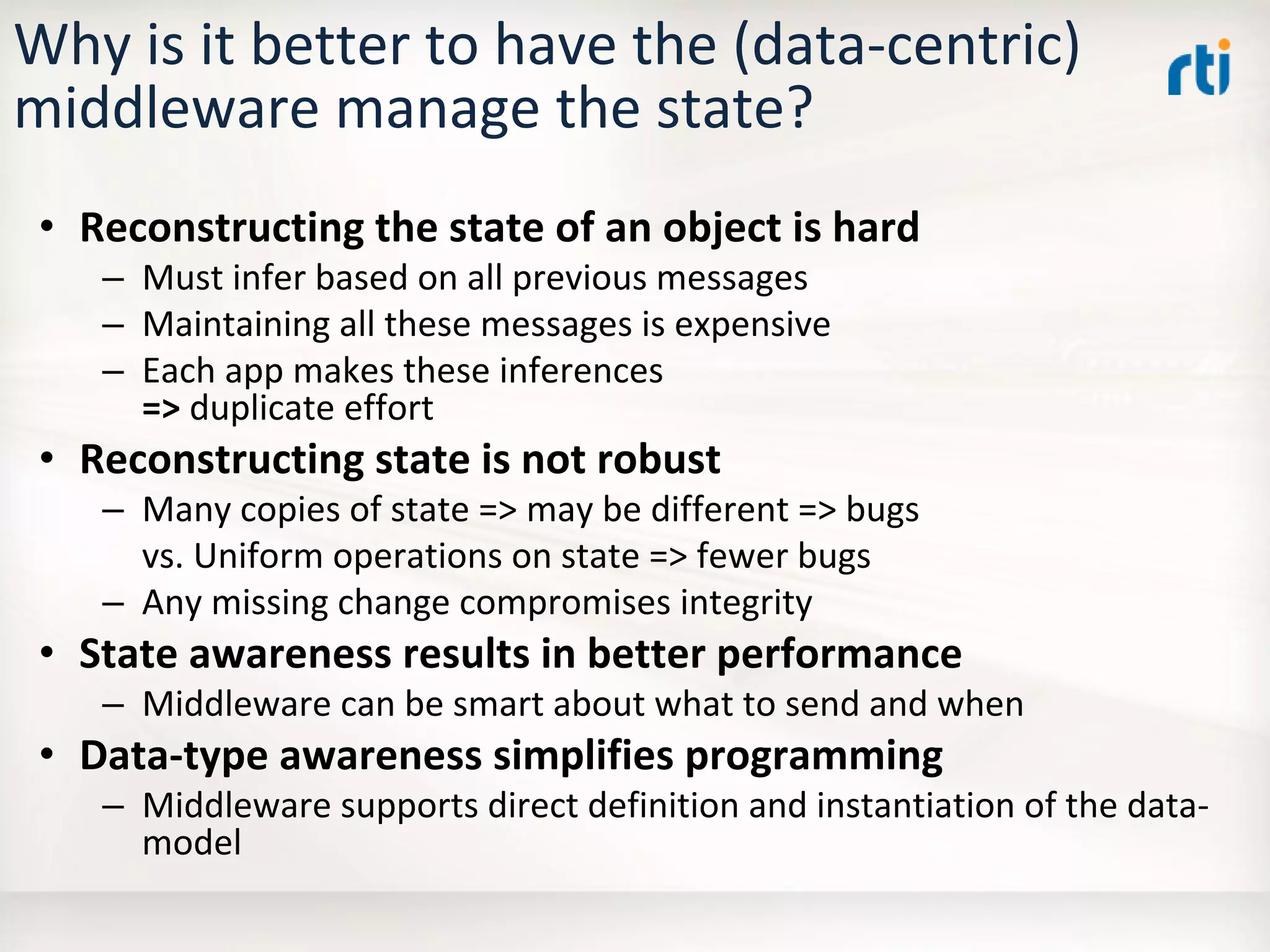 Why is it better to have the (data-centric) middleware manage the state?

rti

• Reconstructing the state of an object is hard
– Must infer based on all previous messages
– Maintaining all these messages is expensive
– Each app makes these inferences
=> duplicate effort

• Reconstructing state is not robust
– Many copies of state => may be different => bugs
vs. Uniform operations on state => fewer bugs
– Any missing change compromises integrity

• State awareness results in better performance
– Middleware can be smart about what to send and when

• Data-type awareness simplifies programming
– Middleware supports direct definition and instantiation of the data-model